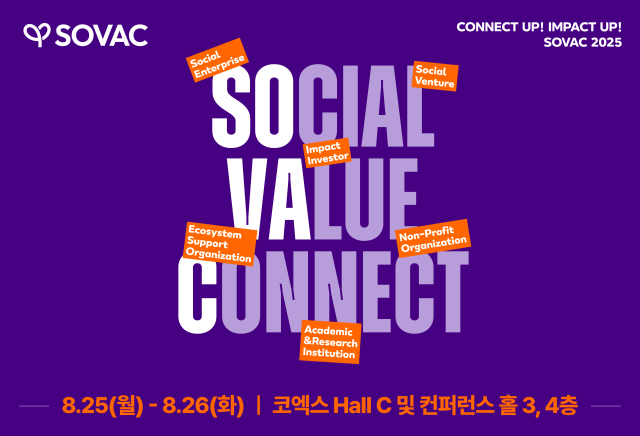 SOVAC

CONNECT UP! IMPACT UP!
SOVAC 2025

Social Enterprise

Social Venture

SOCIAL

Impact Investor

VALUE

Ecosystem Support Organization

Non-Profit Organization

CONNECT

Academic &Research Institution

8.25(월) - 8.26(화) | 코엑스 Hall C 및 컨퍼런스 홀 3, 4층